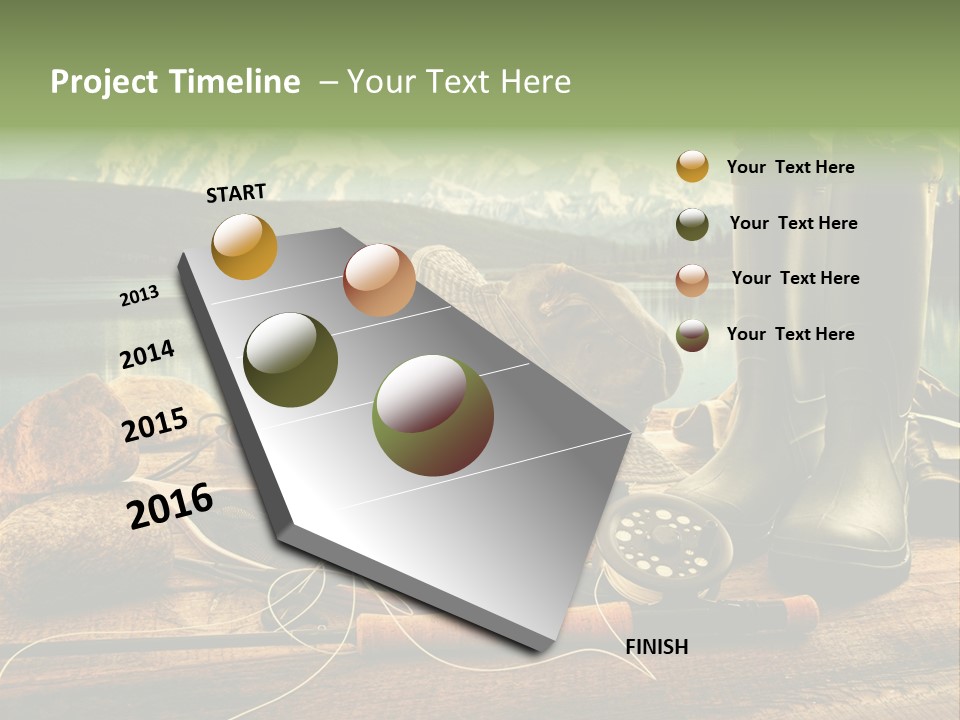 Project Timeline – Your Text Here

START

2013

2014

2015

2016

FINISH

Your Text Here

Your Text Here

Your Text Here

Your Text Here